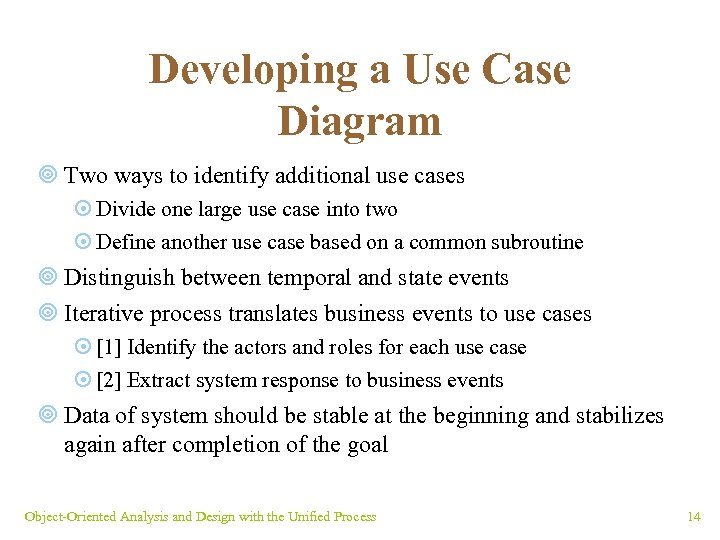 Developing a Use Case Diagram

Two ways to identify additional use cases

Divide one large use case into two

Define another use case based on a common subroutine

Distinguish between temporal and state events

Iterative process translates business events to use cases

[1] Identify the actors and roles for each use case

[2] Extract system response to business events

Data of system should be stable at the beginning and stabilizes again after completion of the goal

Object-Oriented Analysis and Design with the Unified Process

14